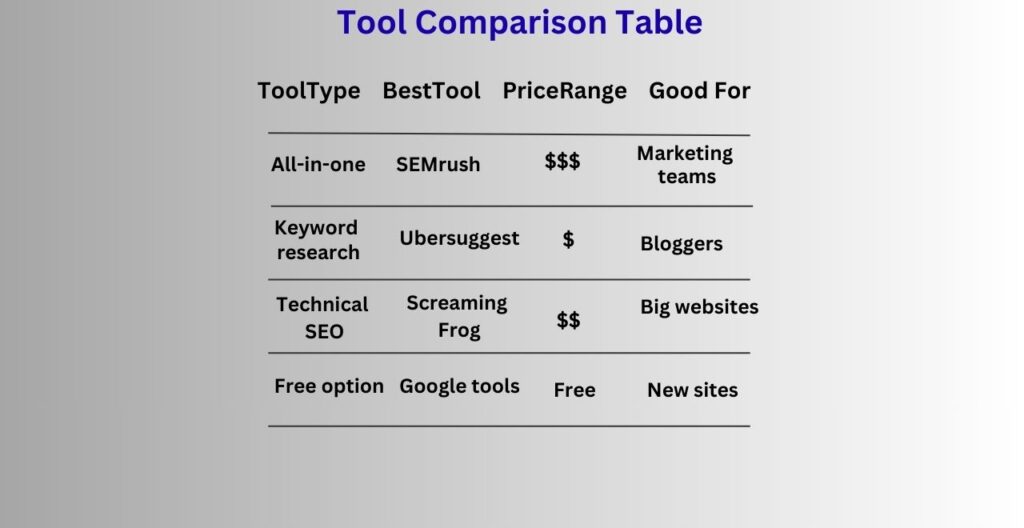 Tool Comparison Table

| ToolType | BestTool | PriceRange | Good For |
|---|---|---|---|
| All-in-one | SEMrush | \$\$\$ | Marketing teams |
| Keyword research | Ubersuggest | \$ | Bloggers |
| Technical SEO | Screaming Frog | \$\$ | Big websites |
| Free option | Google tools | Free | New sites |